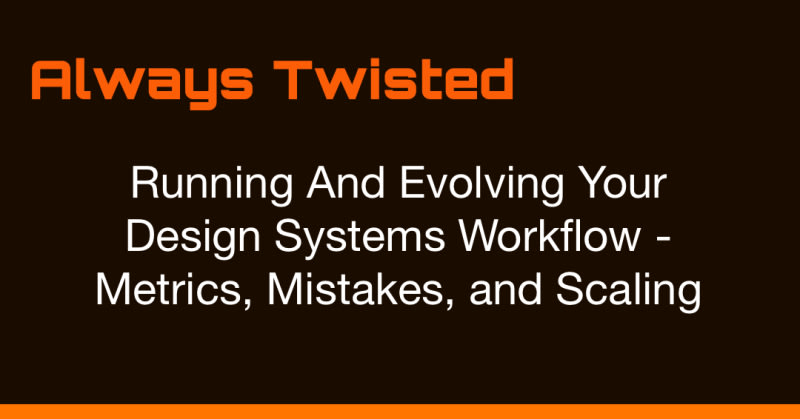 Always Twisted

Running And Evolving Your Design Systems Workflow - Metrics, Mistakes, and Scaling